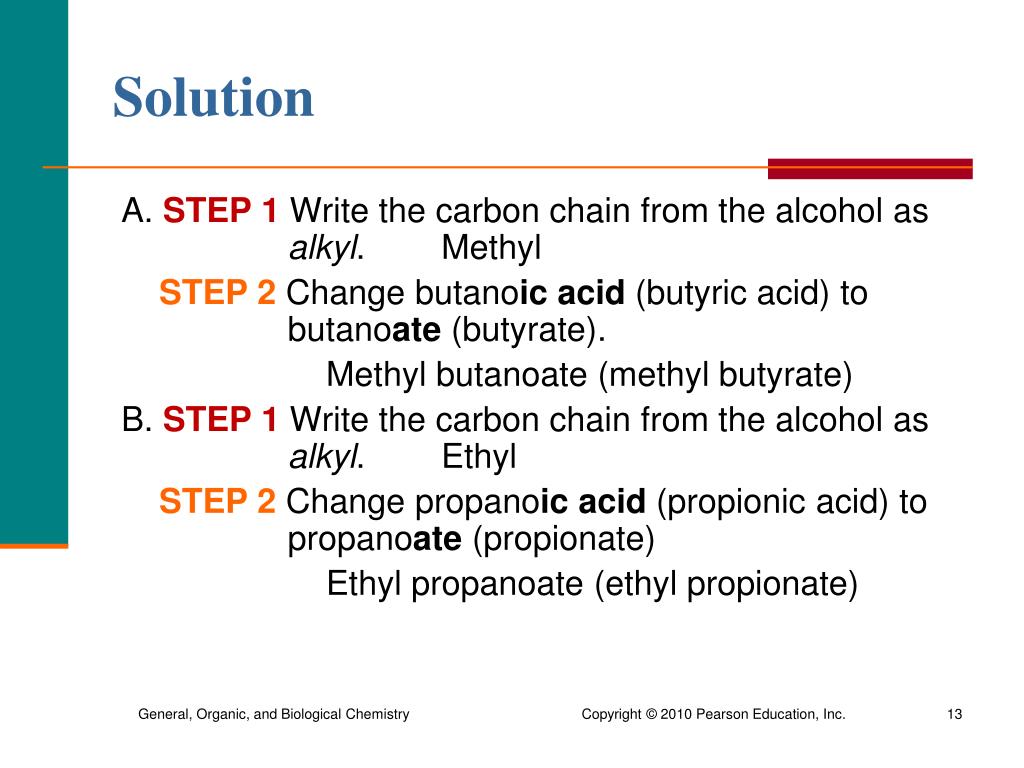 Solution

A. STEP 1 Write the carbon chain from the alcohol as alkyl. Methyl

STEP 2 Change butanoic acid (butyric acid) to butanoate (butyrate).

Methyl butanoate (methyl butyrate)

B. STEP 1 Write the carbon chain from the alcohol as alkyl. Ethyl

STEP 2 Change propanoic acid (propionic acid) to propanoate (propionate)

Ethyl propanoate (ethyl propionate)

General, Organic, and Biological Chemistry

Copyright © 2010 Pearson Education, Inc.

13